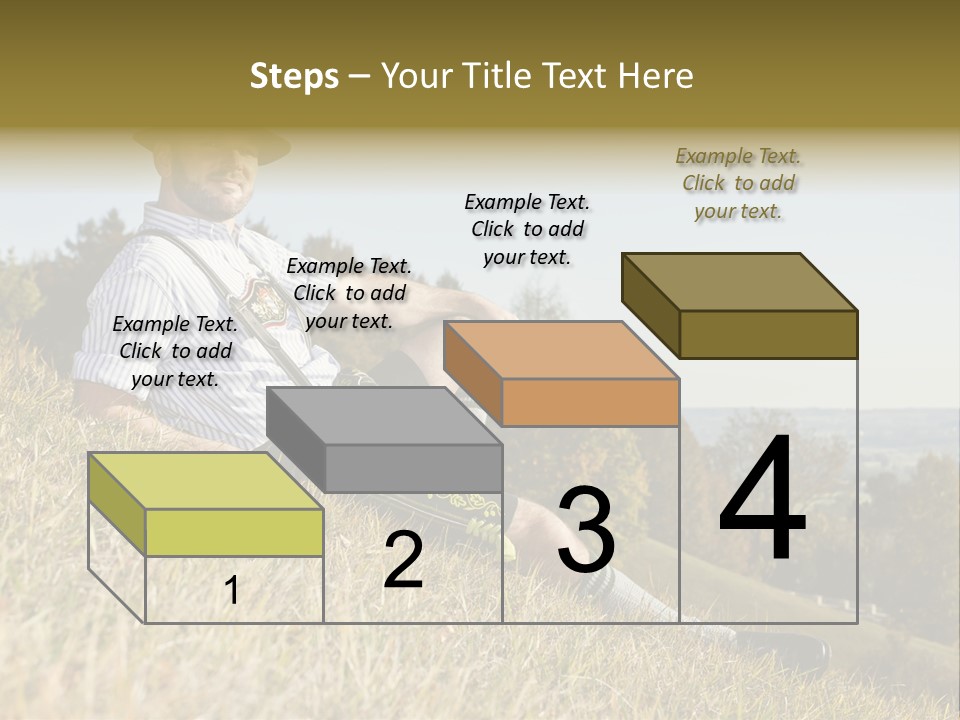 Steps – Your Title Text Here

Example Text. Click to add your text.

Example Text. Click to add your text.

Example Text. Click to add your text.

Example Text. Click to add your text.

1

2

3

4